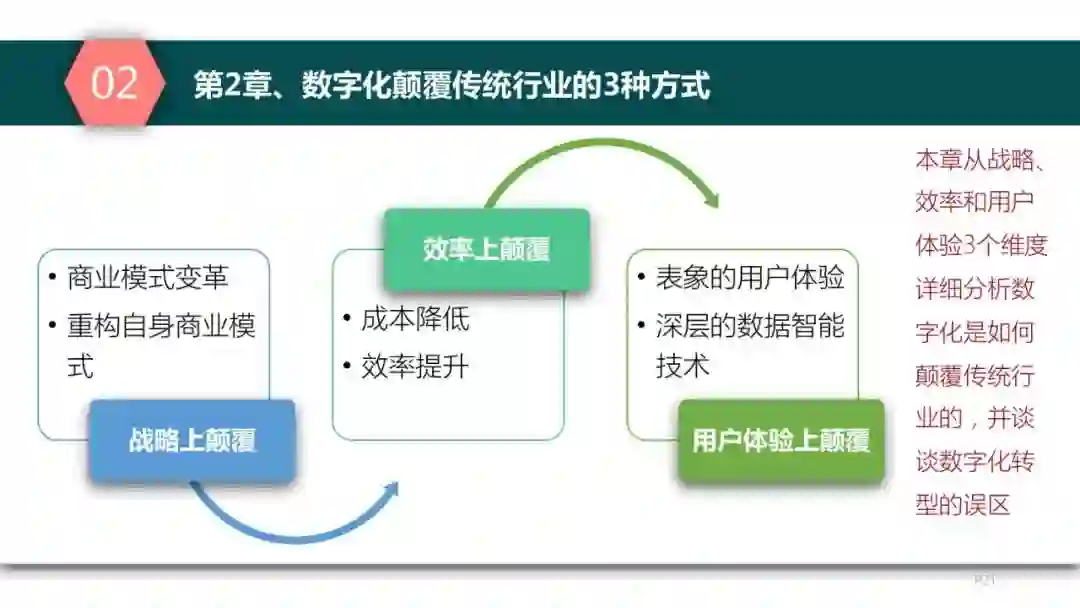 02

第2章、数字化颠覆传统行业的3种方式

• 商业模式变革
• 重构自身商业模式

战略上颠覆

效率上颠覆

• 成本降低
• 效率提升

• 表象的用户体验
• 深层的数据智能技术

用户体验上颠覆

本章从战略、效率和用户体验3个维度详细分析数字化是如何颠覆传统行业的，并谈谈数字化转型的误区